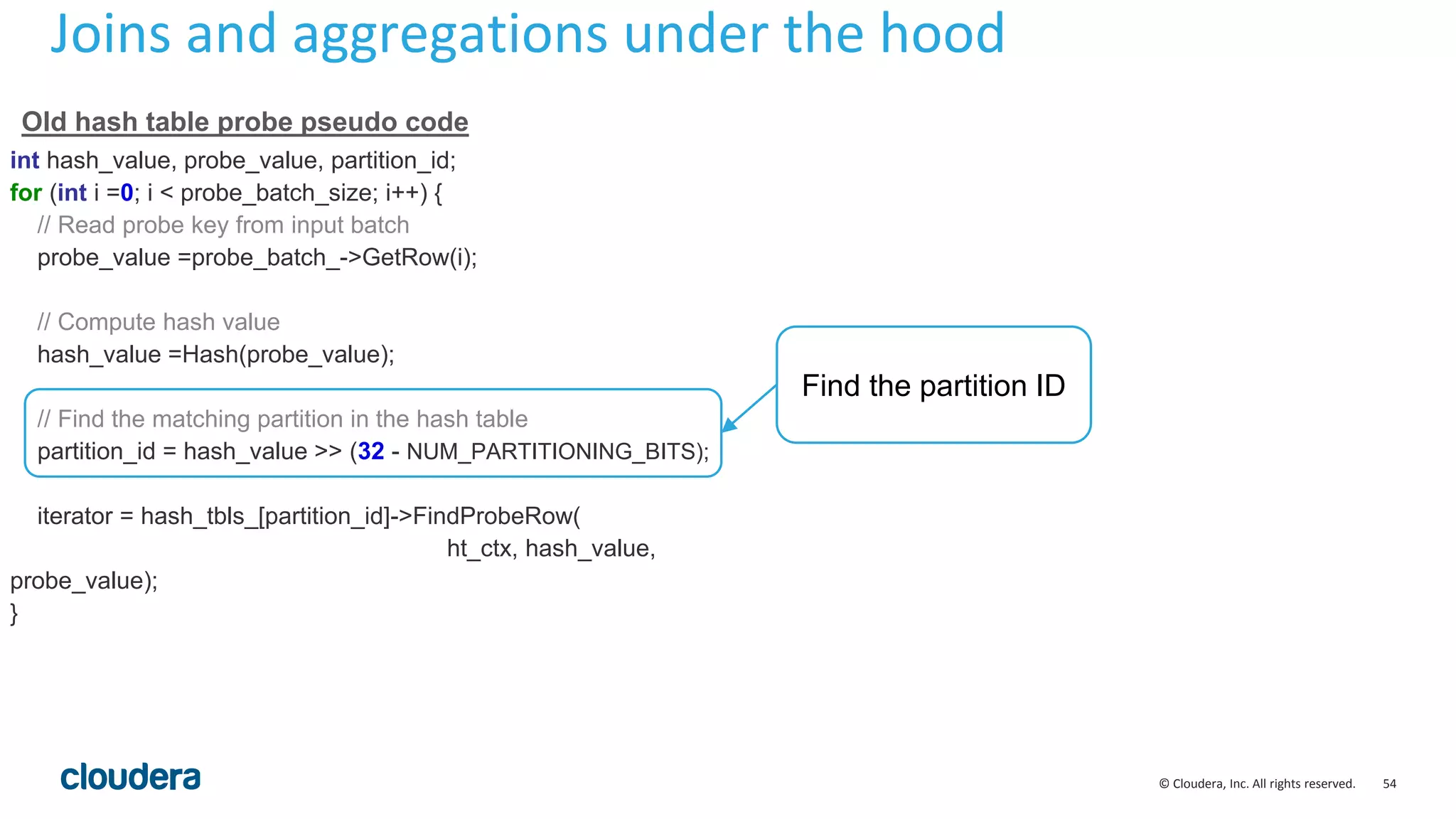 Joins and aggregations under the hood

Old hash table probe pseudo code

int hash_value, probe_value, partition_id;
for (int i =0; i < probe_batch_size; i++) {
// Read probe key from input batch
probe_value =probe_batch_->GetRow(i);

// Compute hash value
hash_value =Hash(probe_value);

// Find the matching partition in the hash table
partition_id = hash_value >> (32 - NUM_PARTITIONING_BITS);

iterator = hash_tbls_[partition_id]->FindProbeRow(
ht_ctx, hash_value,
probe_value);
}

Find the partition ID

cloudera

© Cloudera, Inc. All rights reserved. 54